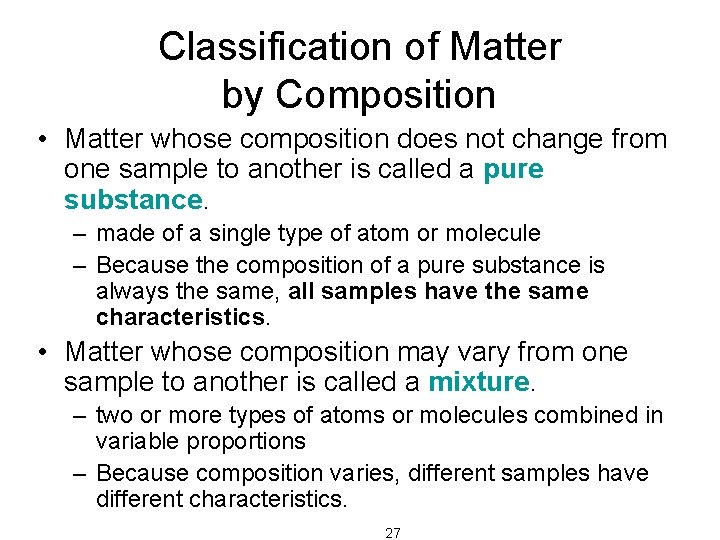 Classification of Matter by Composition

• Matter whose composition does not change from one sample to another is called a pure substance.
– made of a single type of atom or molecule
– Because the composition of a pure substance is always the same, all samples have the same characteristics.

• Matter whose composition may vary from one sample to another is called a mixture.
– two or more types of atoms or molecules combined in variable proportions
– Because composition varies, different samples have different characteristics.

27